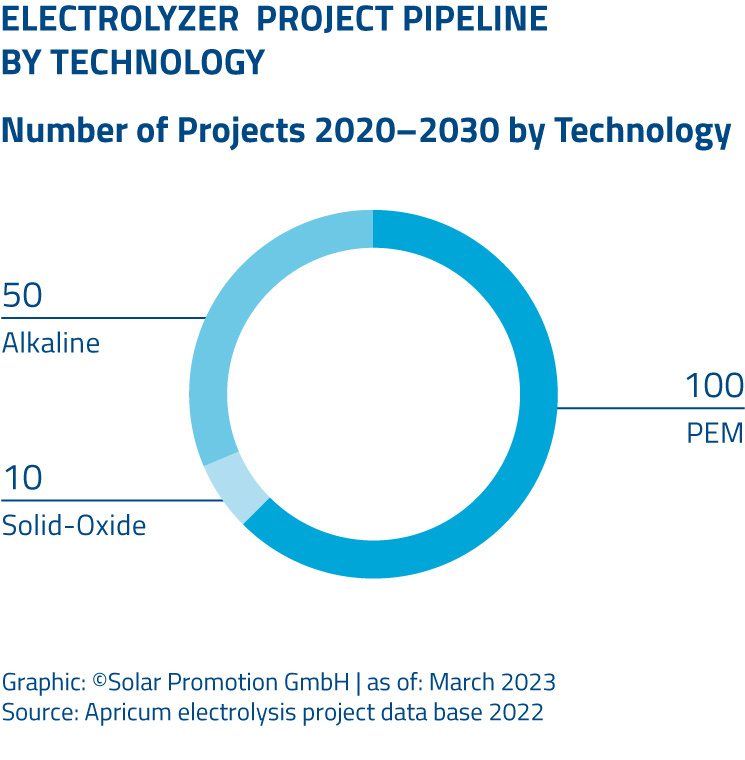 ELECTROLYZER PROJECT PIPELINE BY TECHNOLOGY

Number of Projects 2020–2030 by Technology

50
Alkaline

10
Solid-Oxide

100
PEM

Graphic: ©Solar Promotion GmbH | as of: March 2023
Source: Apricum electrolysis project data base 2022